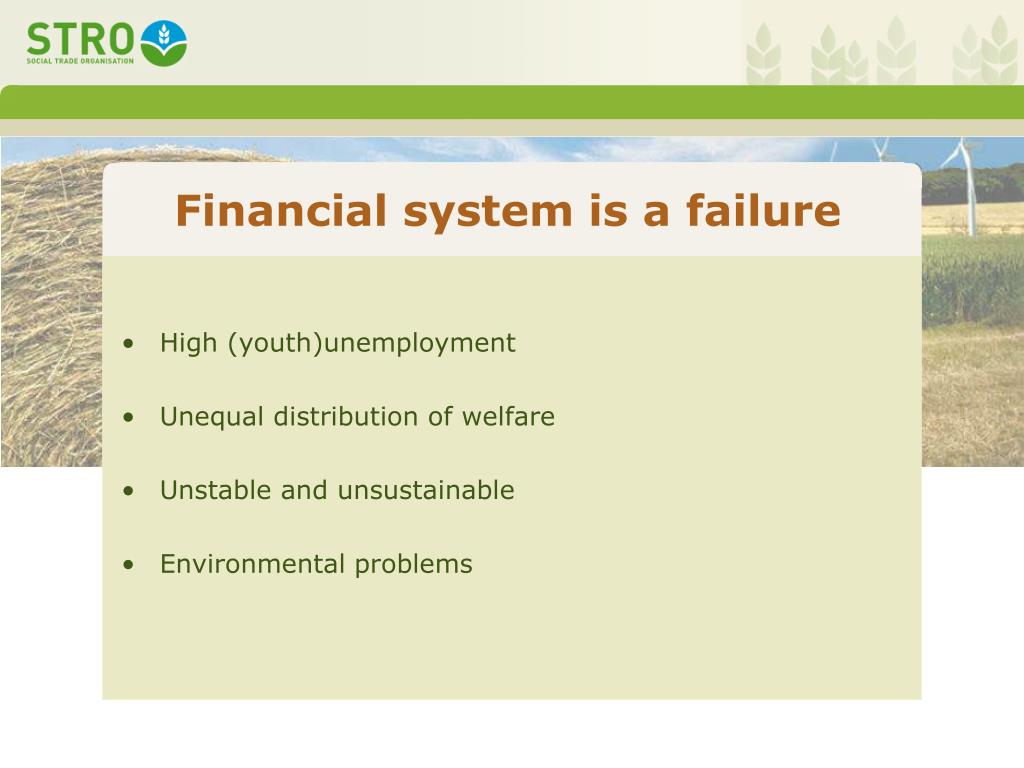 STRO
SOCIAL TRADE ORGANISATION

Financial system is a failure

• High (youth)unemployment

• Unequal distribution of welfare

• Unstable and unsustainable

• Environmental problems